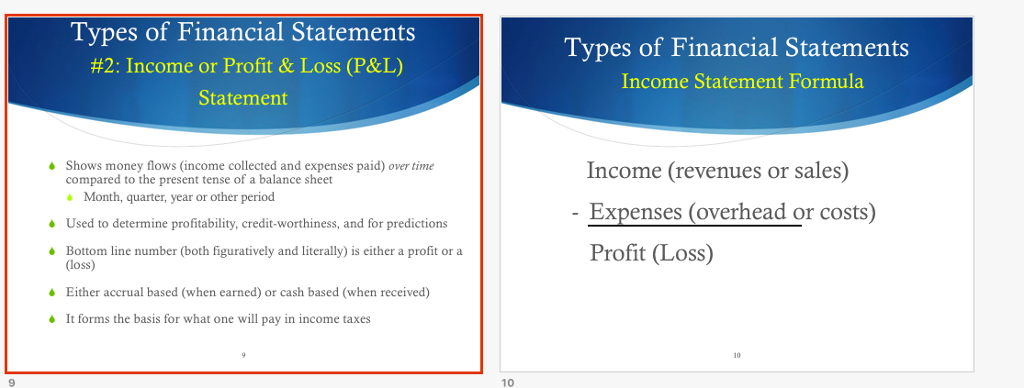 Types of Financial Statements
#2: Income or Profit & Loss (P&L) Statement

Shows money flows (income collected and expenses paid) over time compared to the present tense of a balance sheet
Month, quarter, year or other period

Used to determine profitability, credit-worthiness, and for predictions

Bottom line number (both figuratively and literally) is either a profit or a (loss)

Either accrual based (when earned) or cash based (when received)

It forms the basis for what one will pay in income taxes

9

9

Types of Financial Statements
Income Statement Formula

Income (revenues or sales)
- Expenses (overhead or costs)
Profit (Loss)

10

10